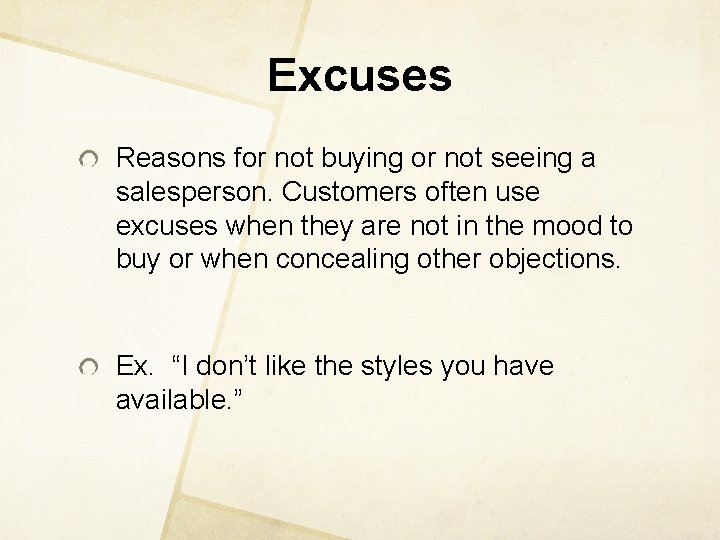 Excuses

Reasons for not buying or not seeing a salesperson. Customers often use excuses when they are not in the mood to buy or when concealing other objections.

Ex. “I don’t like the styles you have available.”